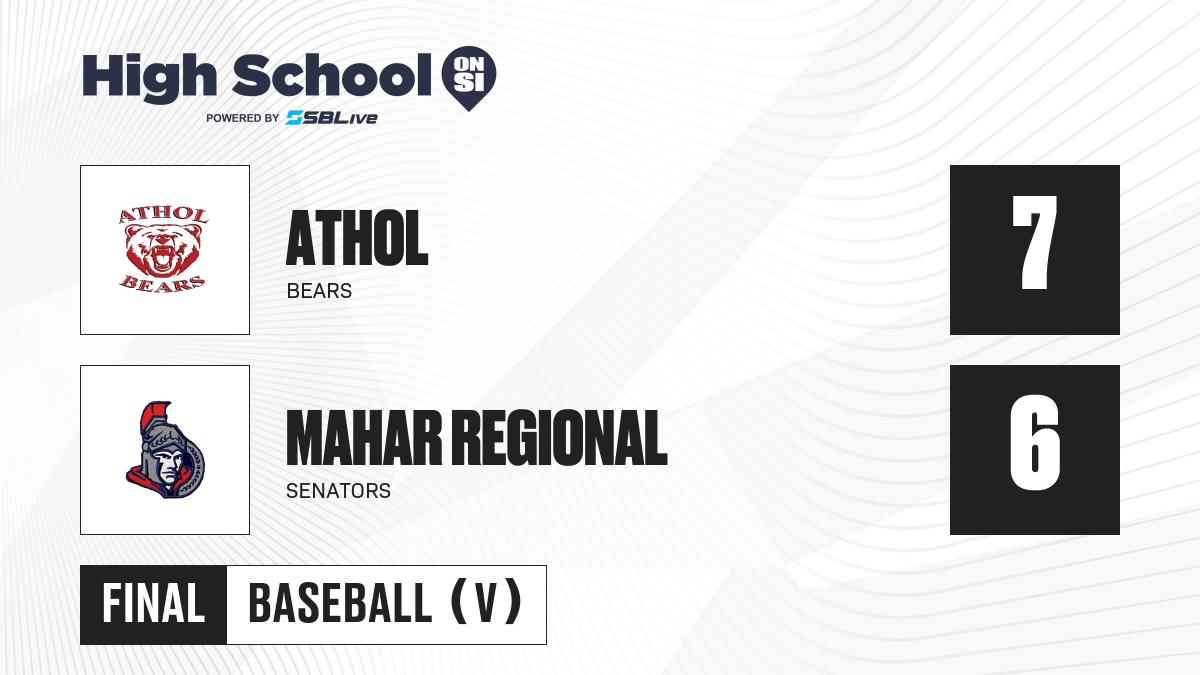 High School ON SI
POWERED BY SBLive

ATHOL
BEARS

ATHOL
BEARS

7

MAHAR REGIONAL
SENATORS

6

FINAL BASEBALL (V)